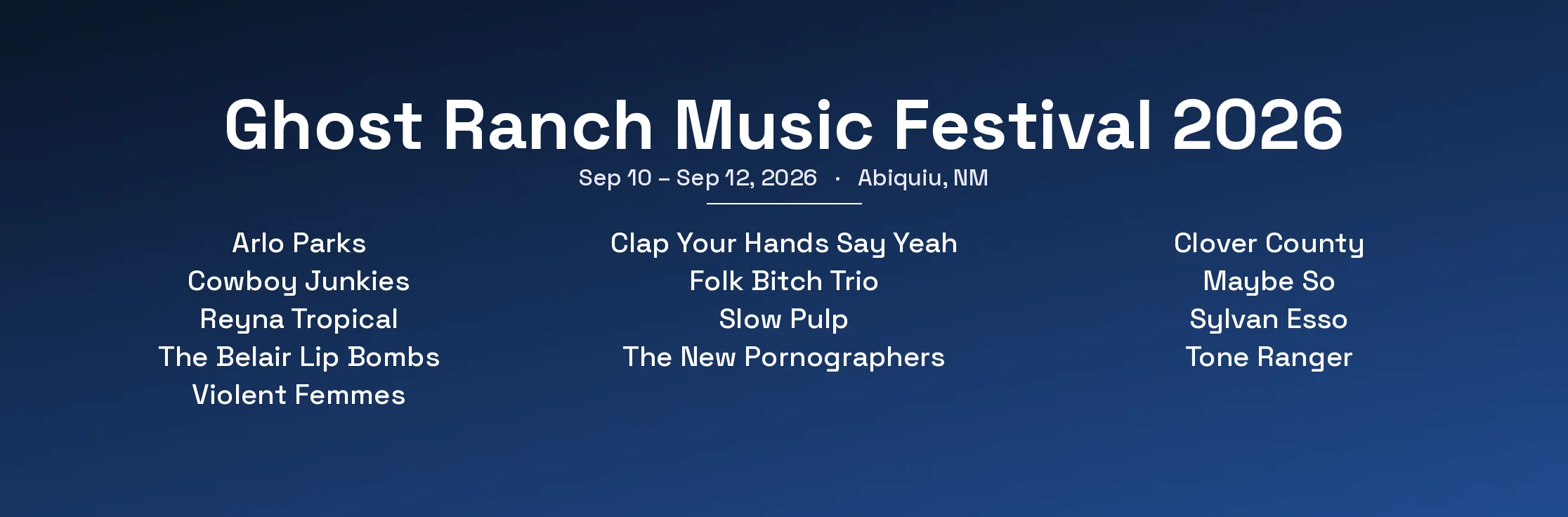 Ghost Ranch Music Festival 2026

Sep 10 – Sep 12, 2026 · Abiquiu, NM

Arlo Parks
Cowboy Junkies
Reyna Tropical
The Belair Lip Bombs
Violent Femmes

Clap Your Hands Say Yeah
Folk Bitch Trio
Slow Pulp
The New Pornographers

Clover County
Maybe So
Sylvan Esso
Tone Ranger